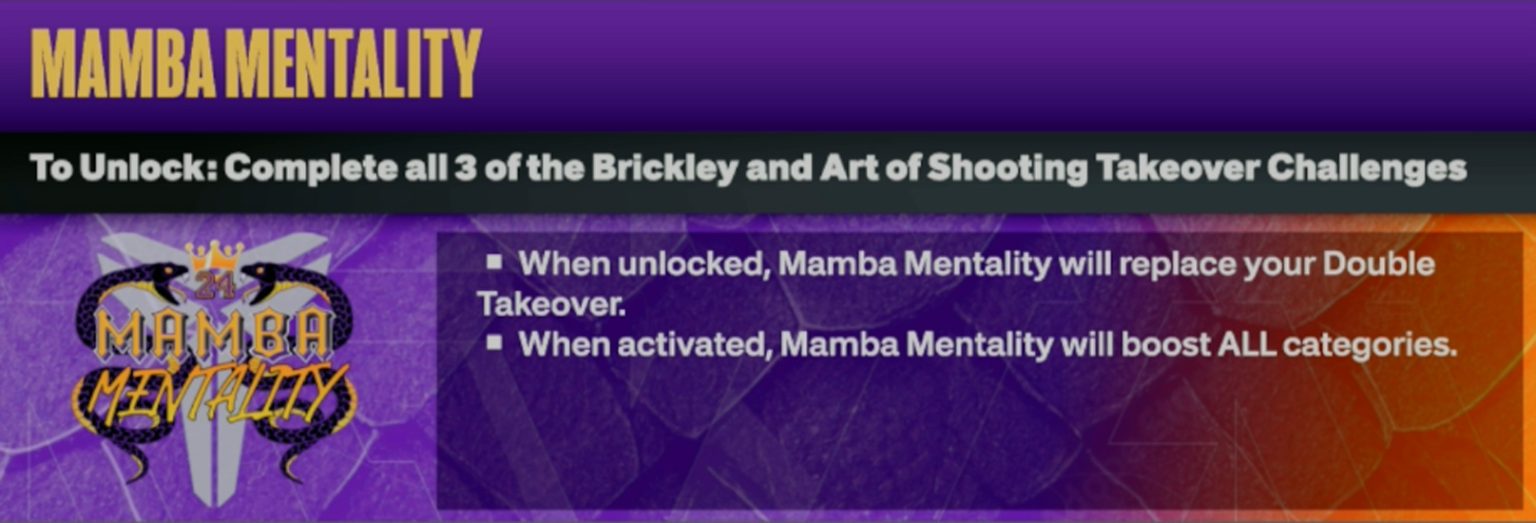 MAMBA MENTALITY

To Unlock: Complete all 3 of the Brickley and Art of Shooting Takeover Challenges

24
MAMBA
MENTALITY

▪ When unlocked, Mamba Mentality will replace your Double Takeover.
▪ When activated, Mamba Mentality will boost ALL categories.